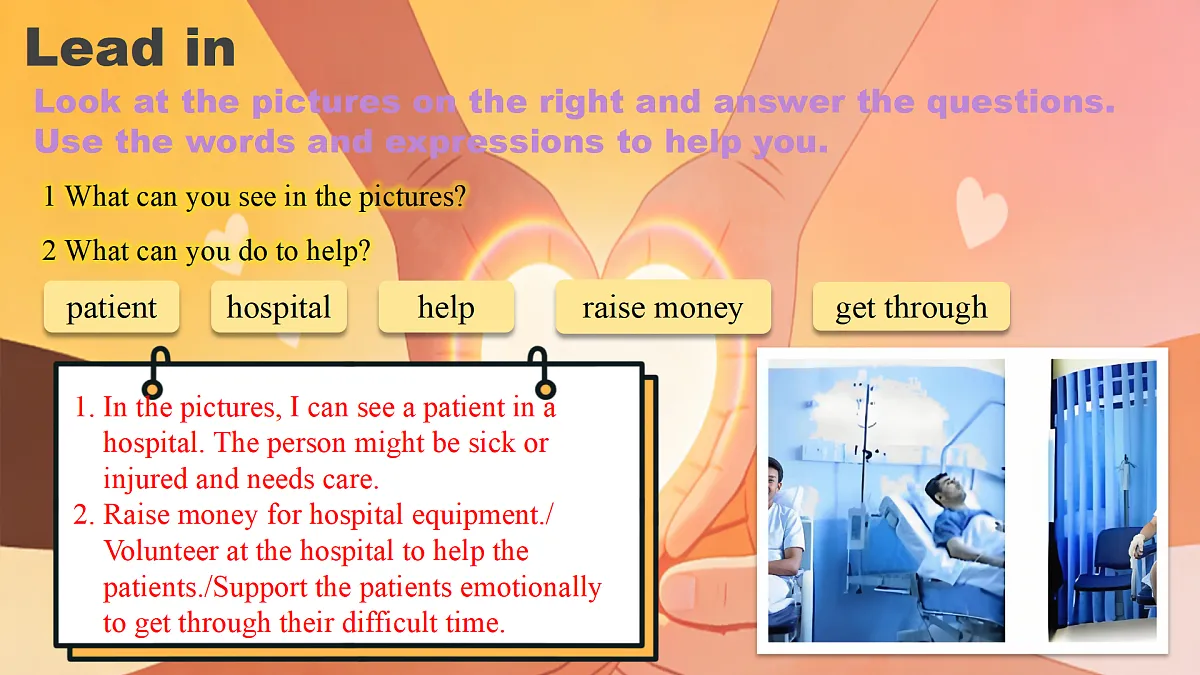 Lead in

Look at the pictures on the right and answer the questions. Use the words and expressions to help you.

1 What can you see in the pictures?

2 What can you do to help?

patient

hospital

help

raise money

get through

1. In the pictures, I can see a patient in a hospital. The person might be sick or injured and needs care.
2. Raise money for hospital equipment./ Volunteer at the hospital to help the patients./Support the patients emotionally to get through their difficult time.